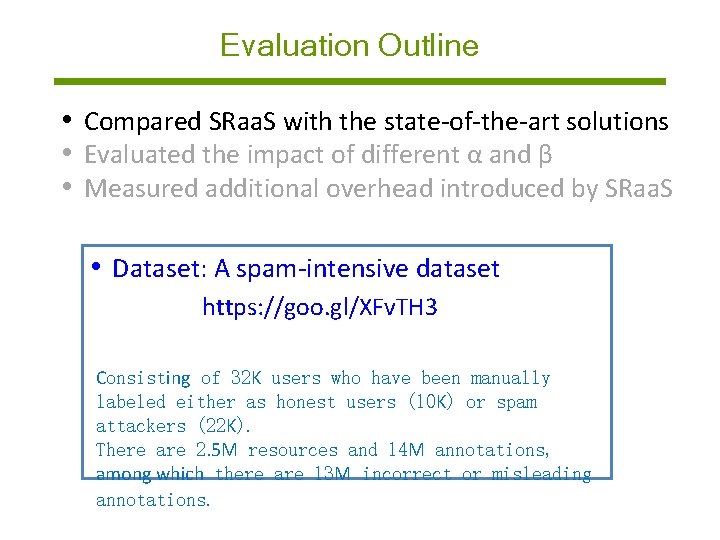 Evaluation Outline

• Compared SRaaS with the state-of-the-art solutions
• Evaluated the impact of different α and β
• Measured additional overhead introduced by SRaaS

• Dataset: A spam-intensive dataset
https://goo.gl/XFvTH3

Consisting of 32K users who have been manually labeled either as honest users (10K) or spam attackers (22K).
There are 2.5M resources and 14M annotations, among which there are 13M incorrect or misleading annotations.